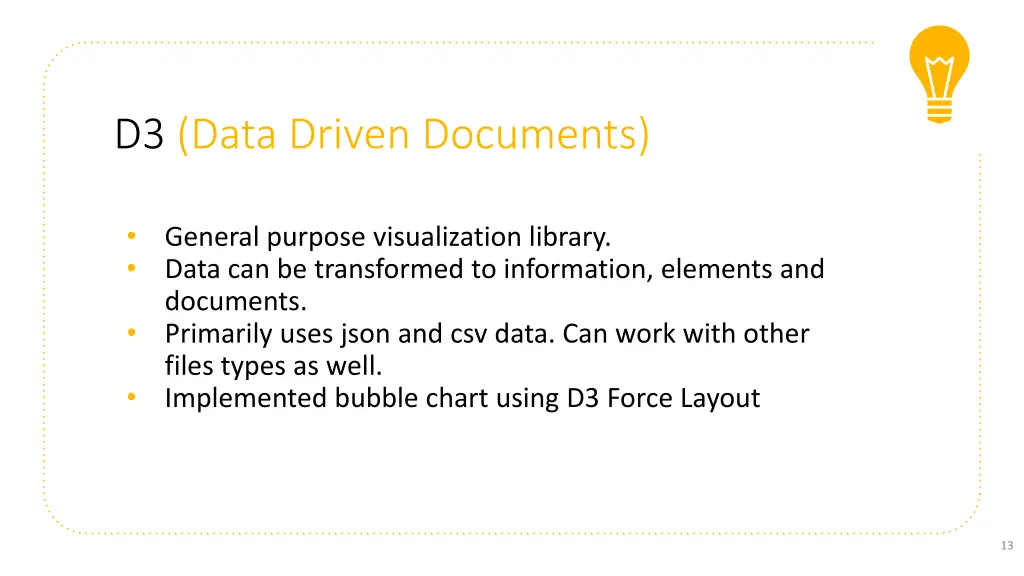 D3 (Data Driven Documents)

• General purpose visualization library.
• Data can be transformed to information, elements and documents.
• Primarily uses json and csv data. Can work with other files types as well.
• Implemented bubble chart using D3 Force Layout

13